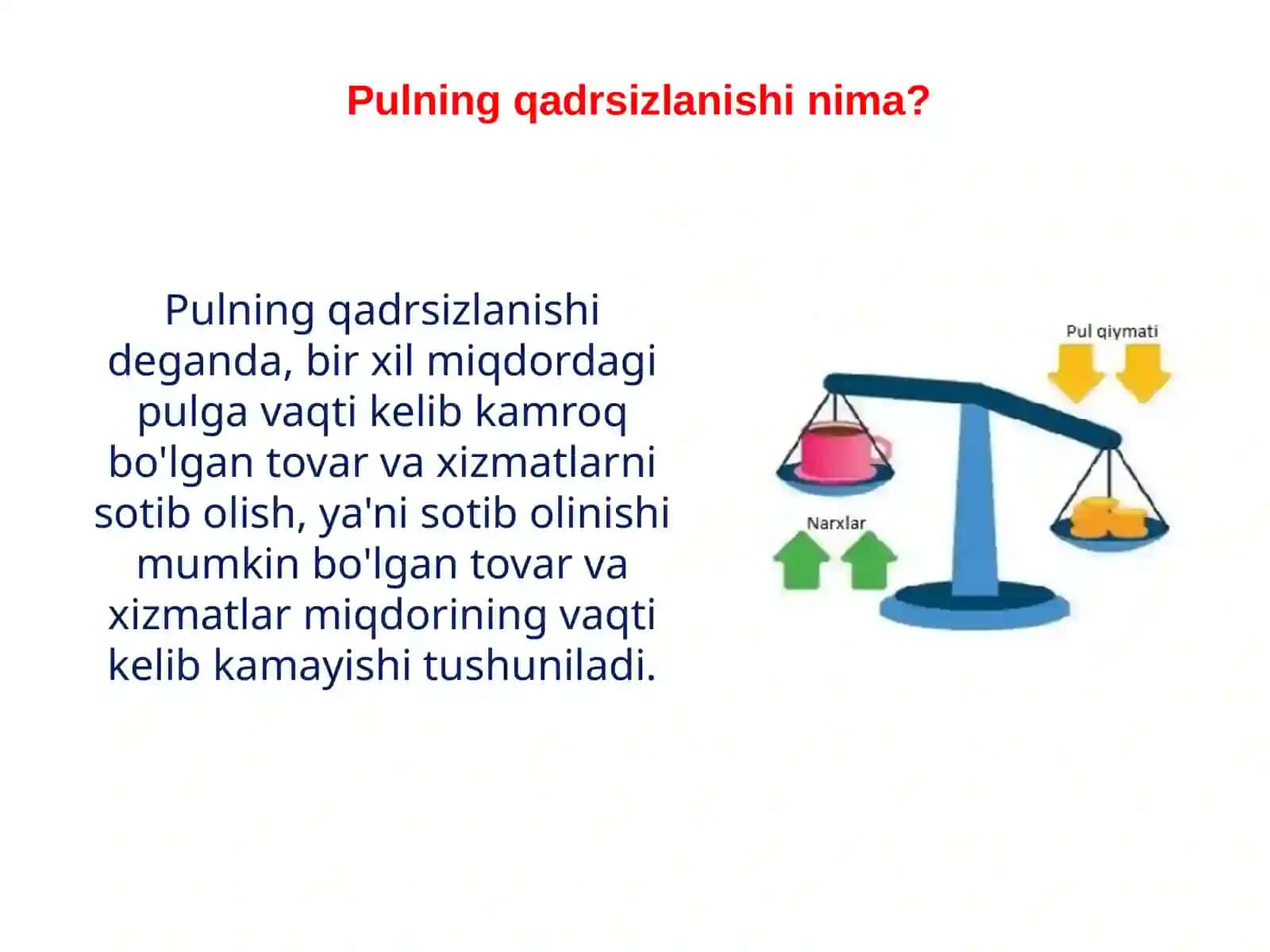 Pulning qadrsizlanishi nima?

Pulning qadrsizlanishi deganda, bir xil miqdordagi pulga vaqti kelib kamroq bo'lgan tovar va xizmatlarni sotib olish, ya'ni sotib olinishi mumkin bo'lgan tovar va xizmatlar miqdorining vaqti kelib kamayishi tushuniladi.

Pul qiymati

Narxlar